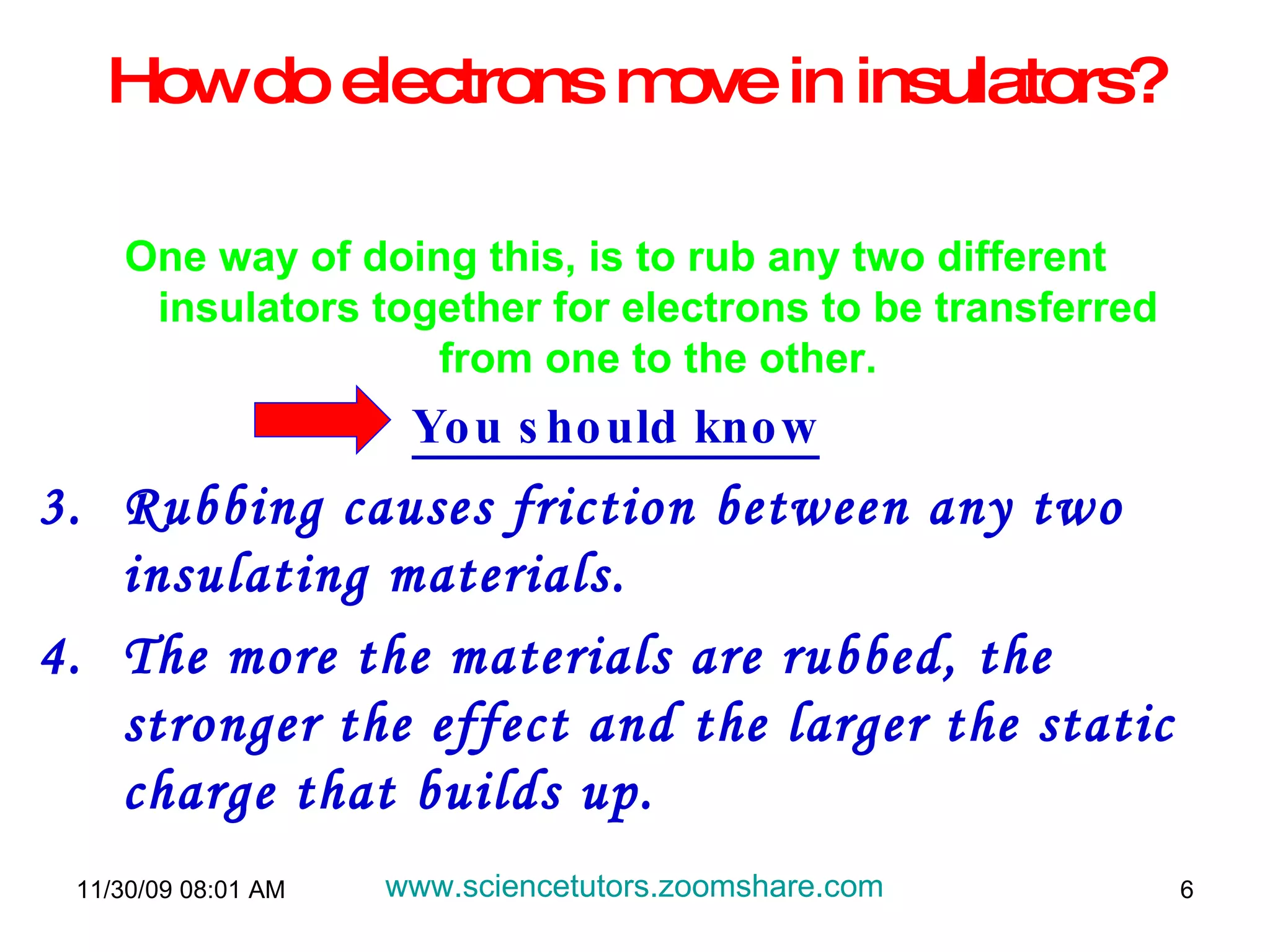 How do electrons move in insulators?

One way of doing this, is to rub any two different insulators together for electrons to be transferred from one to the other.

You should know

3. Rubbing causes friction between any two insulating materials.

4. The more the materials are rubbed, the stronger the effect and the larger the static charge that builds up.

11/30/09 08:01 AM www.sciencetutors.zoomshare.com 6